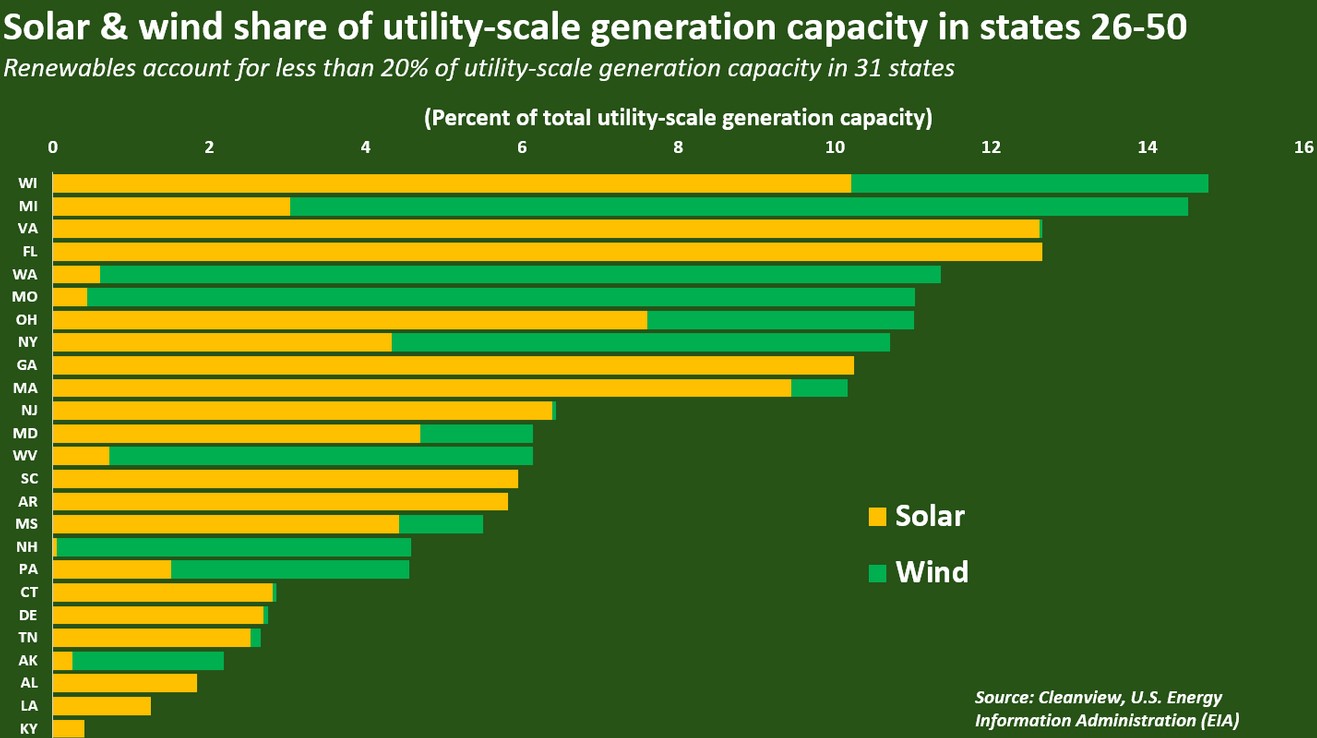 Solar & wind share of utility-scale generation capacity in states 26-50
Renewables account for less than 20% of utility-scale generation capacity in 31 states

(Percent of total utility-scale generation capacity)

0 2 4 6 8 10 12 14 16

WI
MI
VA
FL
WA
MO
OH
NY
GA
MA
NJ
MD
WV
SC
AR
MS
NH
PA
CT
DE
TN
AK
AL
LA
KY

Solar
Wind

Source: Cleanview, U.S. Energy Information Administration (EIA)